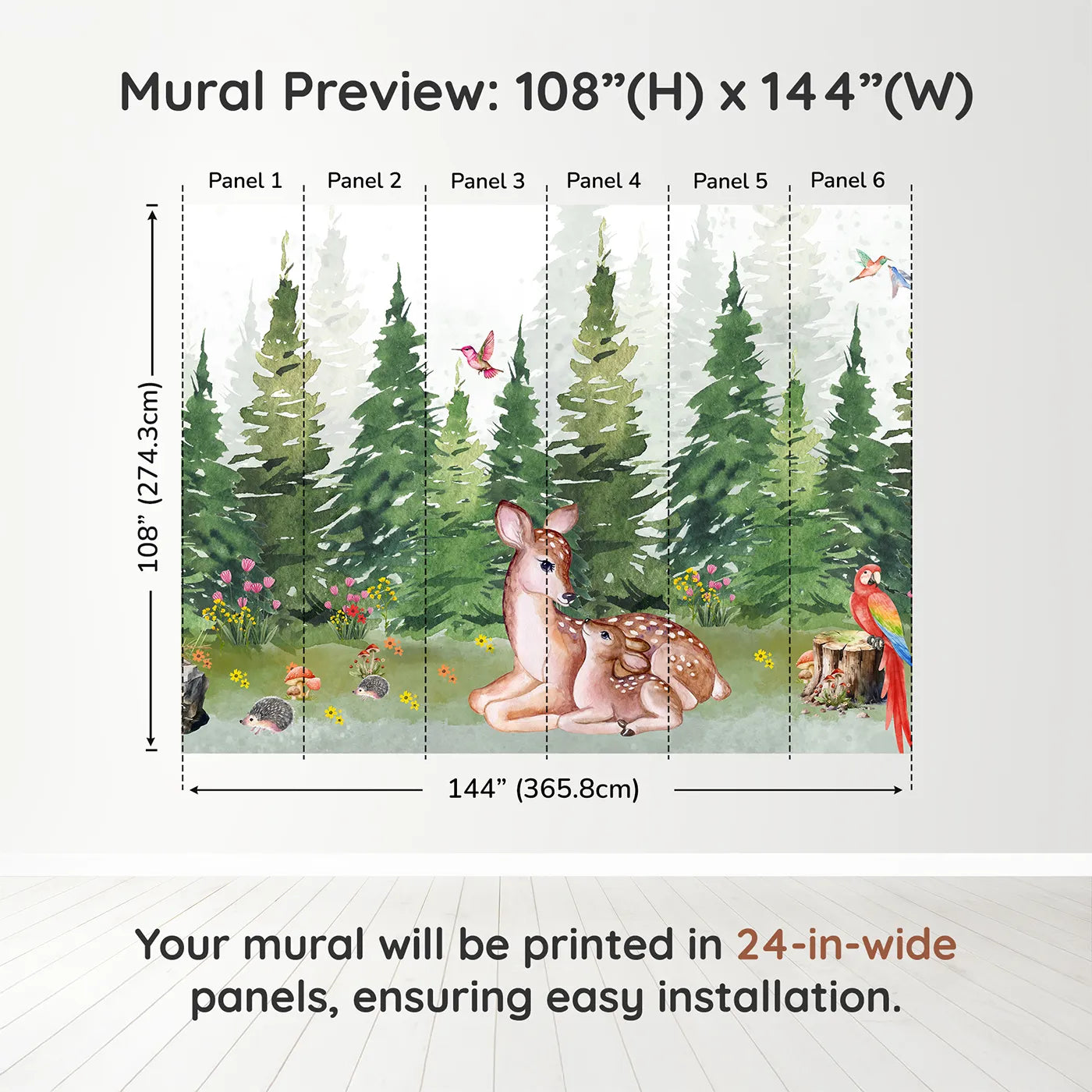 Mural Preview: 108”(H) x 144”(W)

Panel 1 Panel 2 Panel 3 Panel 4 Panel 5 Panel 6

108” (274.3cm)

144” (365.8cm)

Your mural will be printed in 24-in-wide panels, ensuring easy installation.